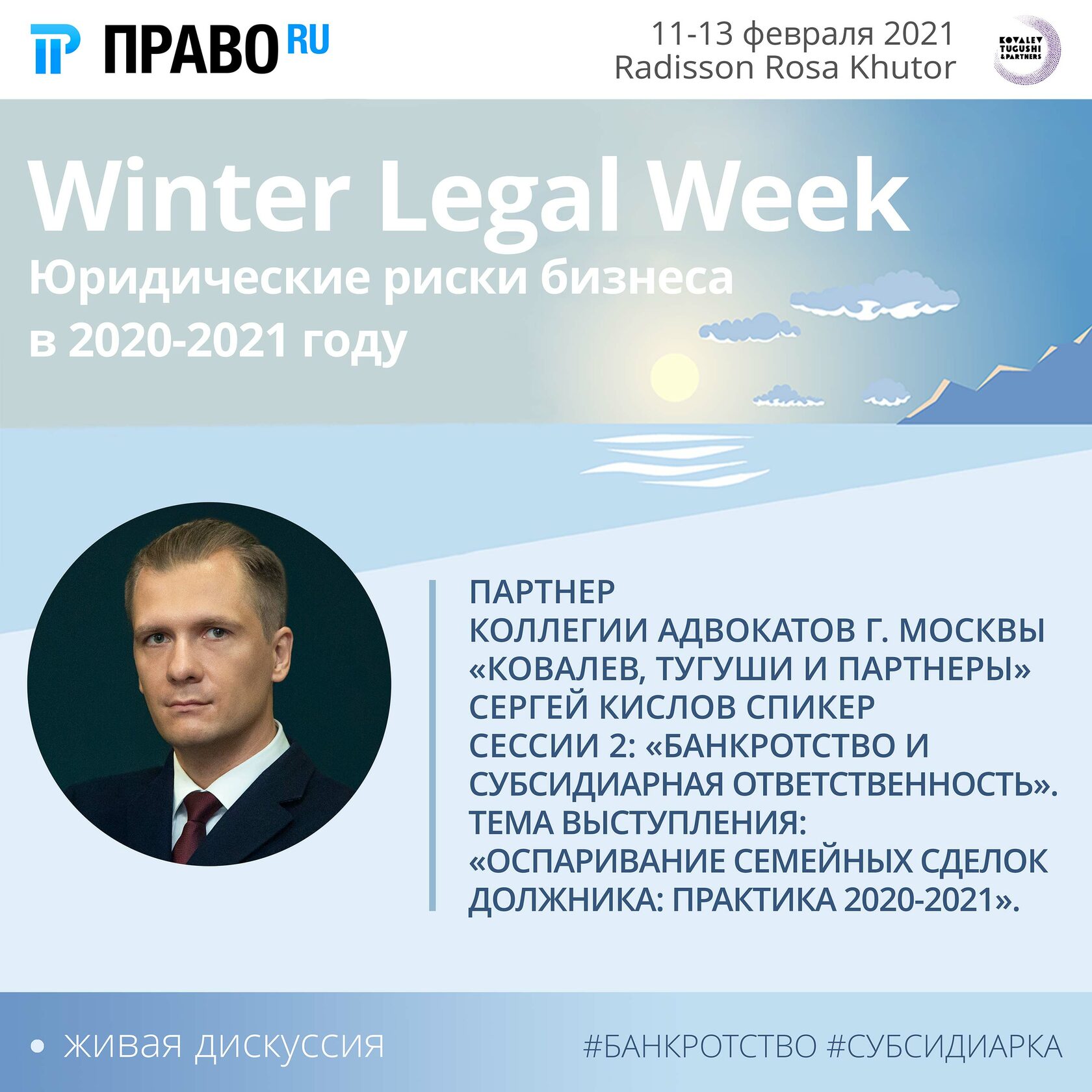 ПРАВО RU

11-13 февраля 2021
Radisson Rosa Khutor

KOVALEV TUGUSHI & PARTNERS

Winter Legal Week
Юридические риски бизнеса в 2020-2021 году

ПАРТНЕР КОЛЛЕГИИ АДВОКАТОВ Г. МОСКВЫ «КОВАЛЕВ, ТУГУШИ И ПАРТНЕРЫ» СЕРГЕЙ КИСЛОВ СПИКЕР СЕССИИ 2: «БАНКРОТСТВО И СУБСИДИАРНАЯ ОТВЕТСТВЕННОСТЬ». ТЕМА ВЫСТУПЛЕНИЯ: «ОСПАРИВАНИЕ СЕМЕЙНЫХ СДЕЛОК ДОЛЖНИКА: ПРАКТИКА 2020-2021».

• живая дискуссия

#БАНКРОТСТВО #СУБСИДИАРКА